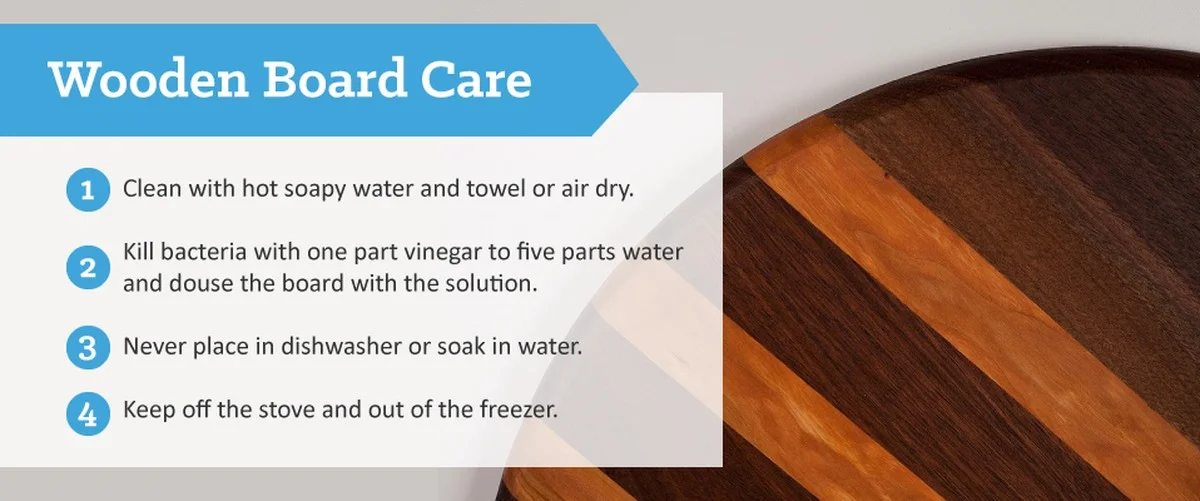 Wooden Board Care

1 Clean with hot soapy water and towel or air dry.

2 Kill bacteria with one part vinegar to five parts water and douse the board with the solution.

3 Never place in dishwasher or soak in water.

4 Keep off the stove and out of the freezer.